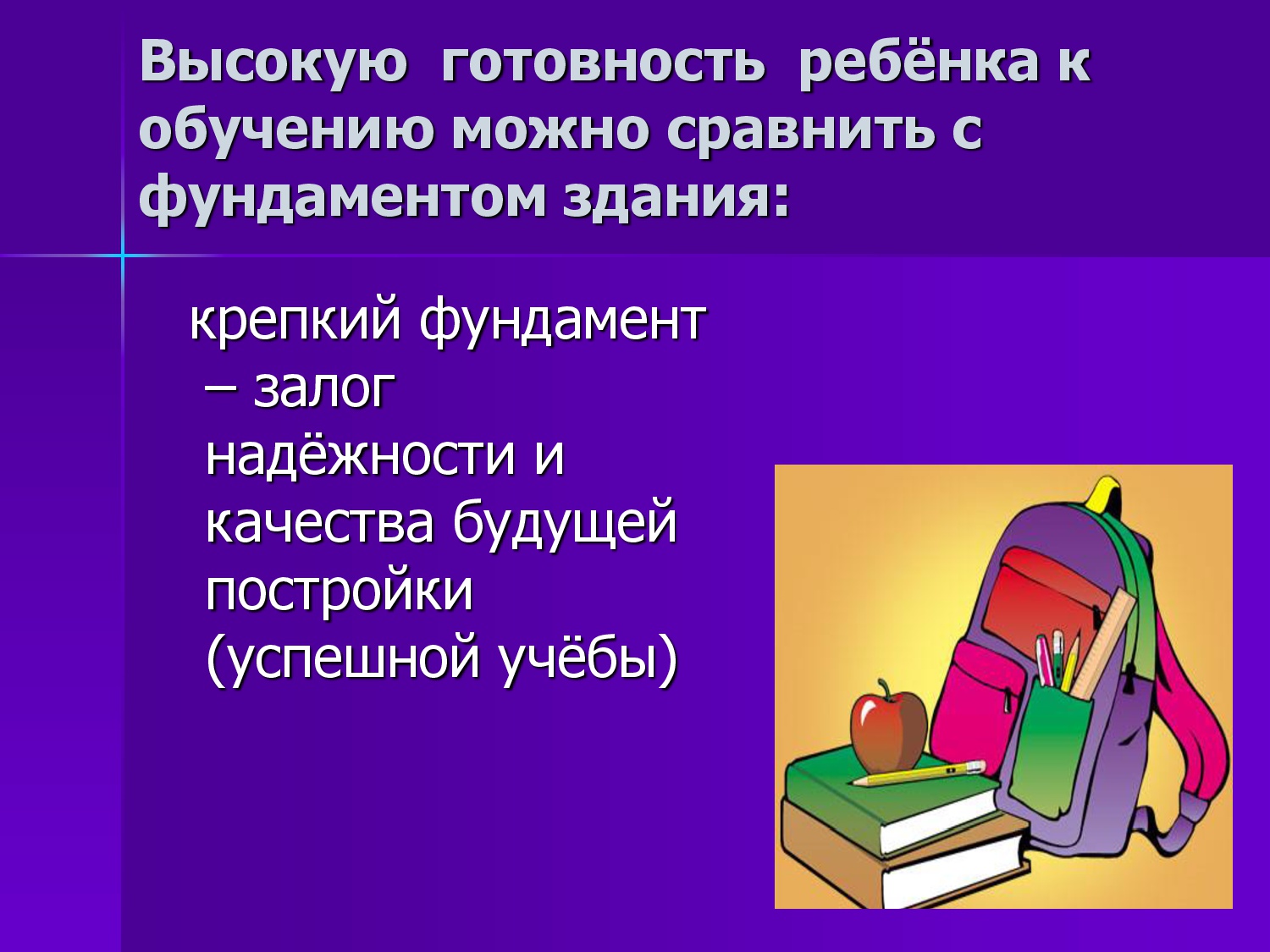 Высокую готовность ребёнка к обучению можно сравнить с фундаментом здания:

крепкий фундамент – залог надёжности и качества будущей постройки (успешной учёбы)